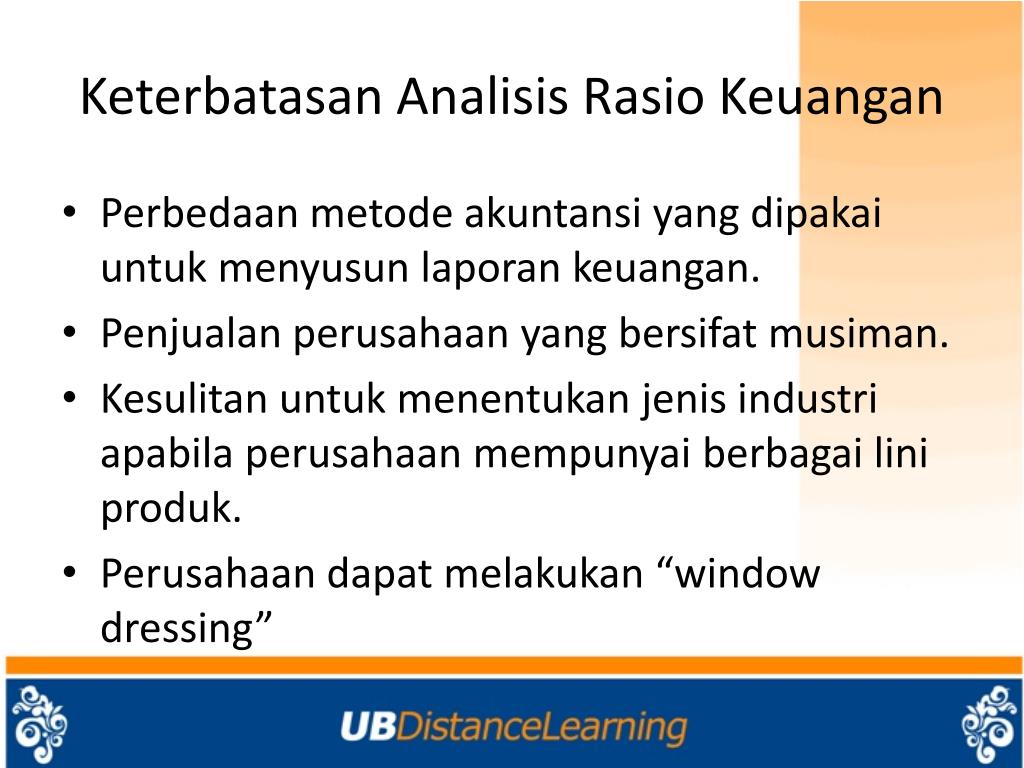 Keterbatasan Analisis Rasio Keuangan

• Perbedaan metode akuntansi yang dipakai untuk menyusun laporan keuangan.
• Penjualan perusahaan yang bersifat musiman.
• Kesulitan untuk menentukan jenis industri apabila perusahaan mempunyai berbagai lini produk.
• Perusahaan dapat melakukan “window dressing”

UBDistanceLearning